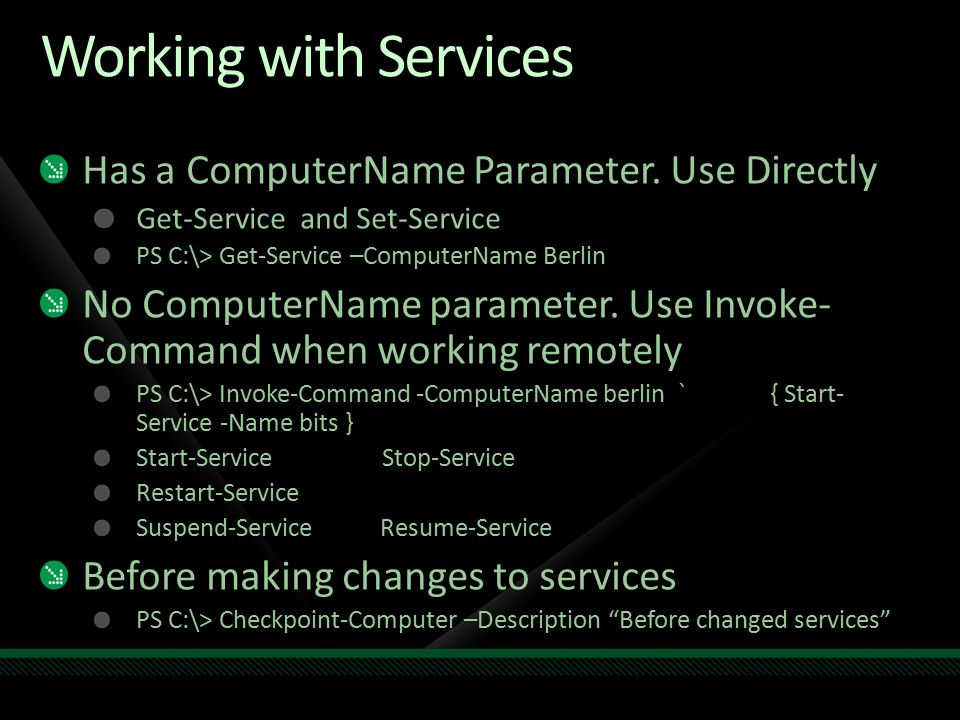 Working with Services

Has a ComputerName Parameter. Use Directly

Get-Service and Set-Service

PS C:\> Get-Service –ComputerName Berlin

No ComputerName parameter. Use Invoke-Command when working remotely

PS C:\> Invoke-Command -ComputerName berlin ` { Start-Service -Name bits }

Start-Service Stop-Service

Restart-Service

Suspend-Service Resume-Service

Before making changes to services

PS C:\> Checkpoint-Computer –Description “Before changed services”